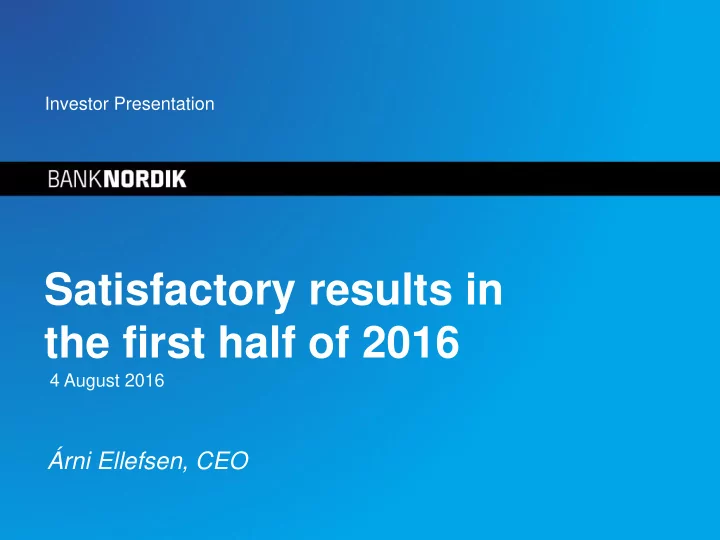 Investor Presentation

BANKNORDIK

Satisfactory results in the first half of 2016

4 August 2016

Árni Ellefsen, CEO